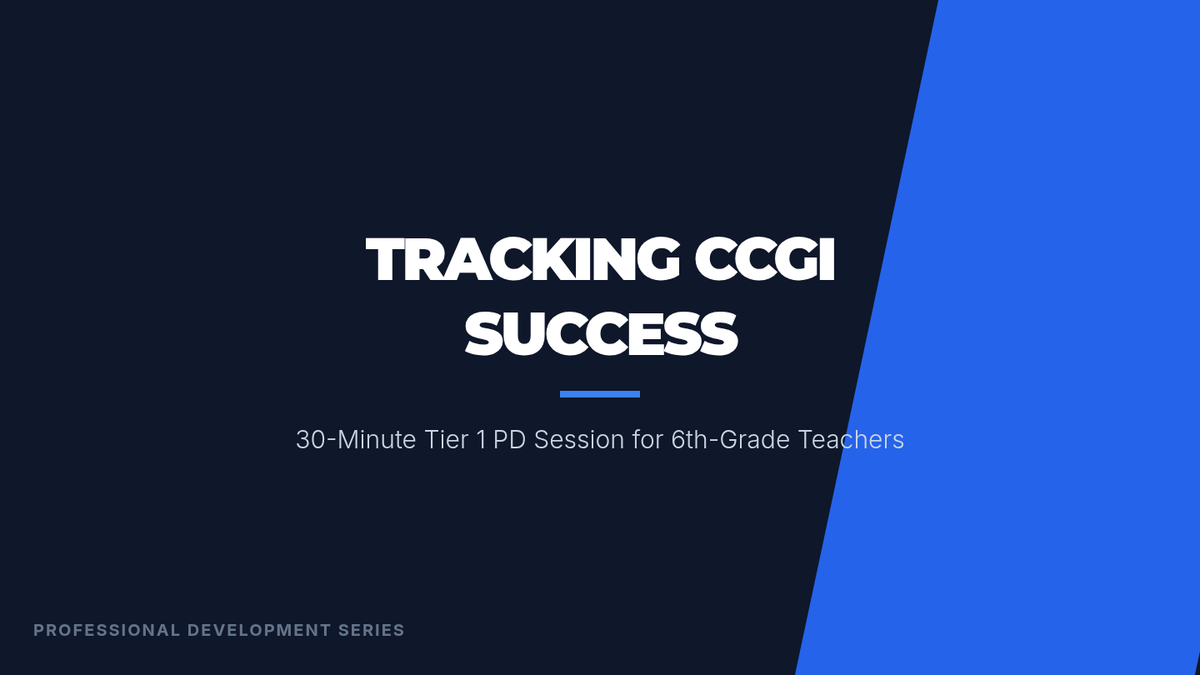 TRACKING CCGI SUCCESS

30-Minute Tier 1 PD Session for 6th-Grade Teachers

PROFESSIONAL DEVELOPMENT SERIES